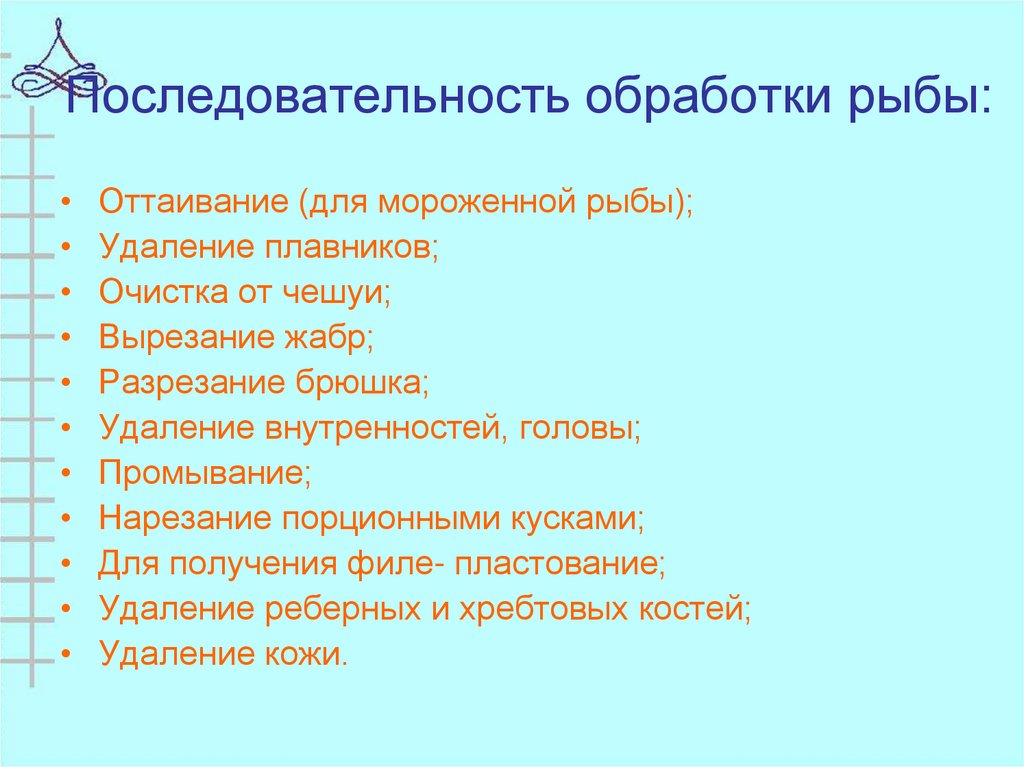 Последовательность обработки рыбы:

• Оттаивание (для мороженной рыбы);
• Удаление плавников;
• Очистка от чешуи;
• Вырезание жабр;
• Разрезание брюшка;
• Удаление внутренностей, головы;
• Промывание;
• Нарезание порционными кусками;
• Для получения филе- пластование;
• Удаление реберных и хребтовых костей;
• Удаление кожи.